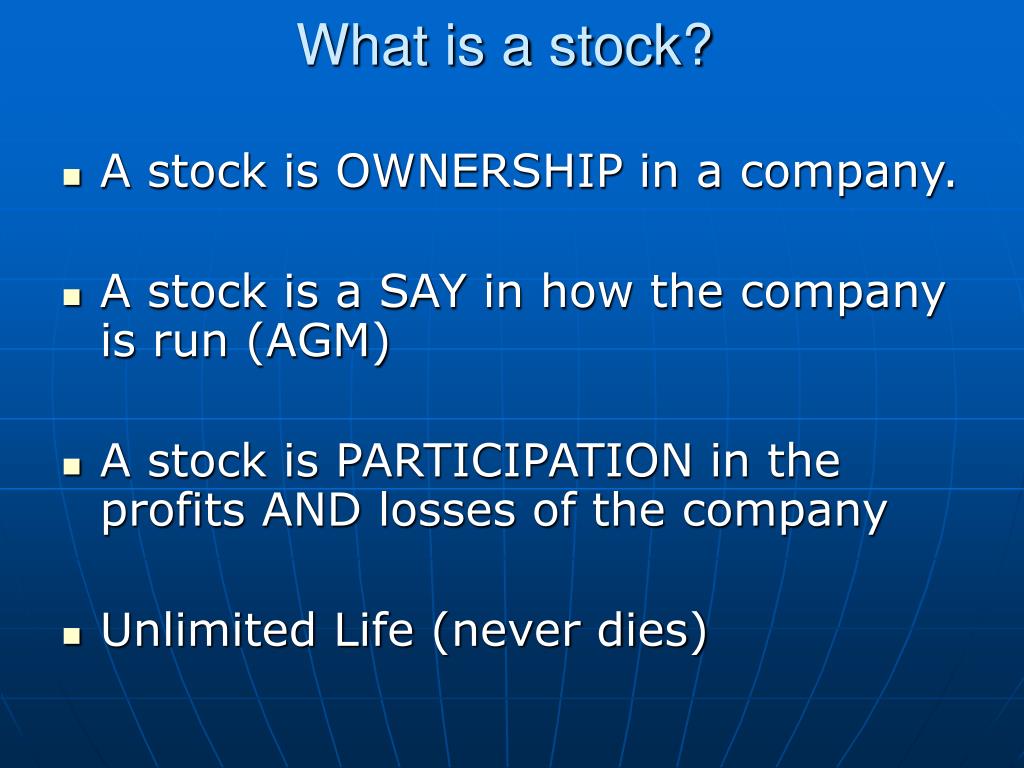 What is a stock?

- A stock is OWNERSHIP in a company.

- A stock is a SAY in how the company is run (AGM)

- A stock is PARTICIPATION in the profits AND losses of the company

- Unlimited Life (never dies)